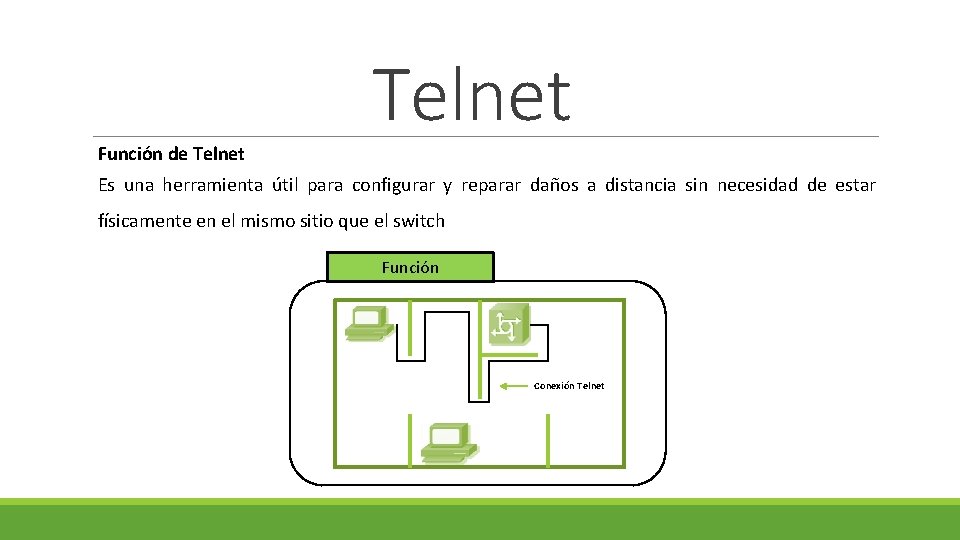 Telnet

Función de Telnet

Es una herramienta útil para configurar y reparar daños a distancia sin necesidad de estar físicamente en el mismo sitio que el switch

Función

Conexión Telnet